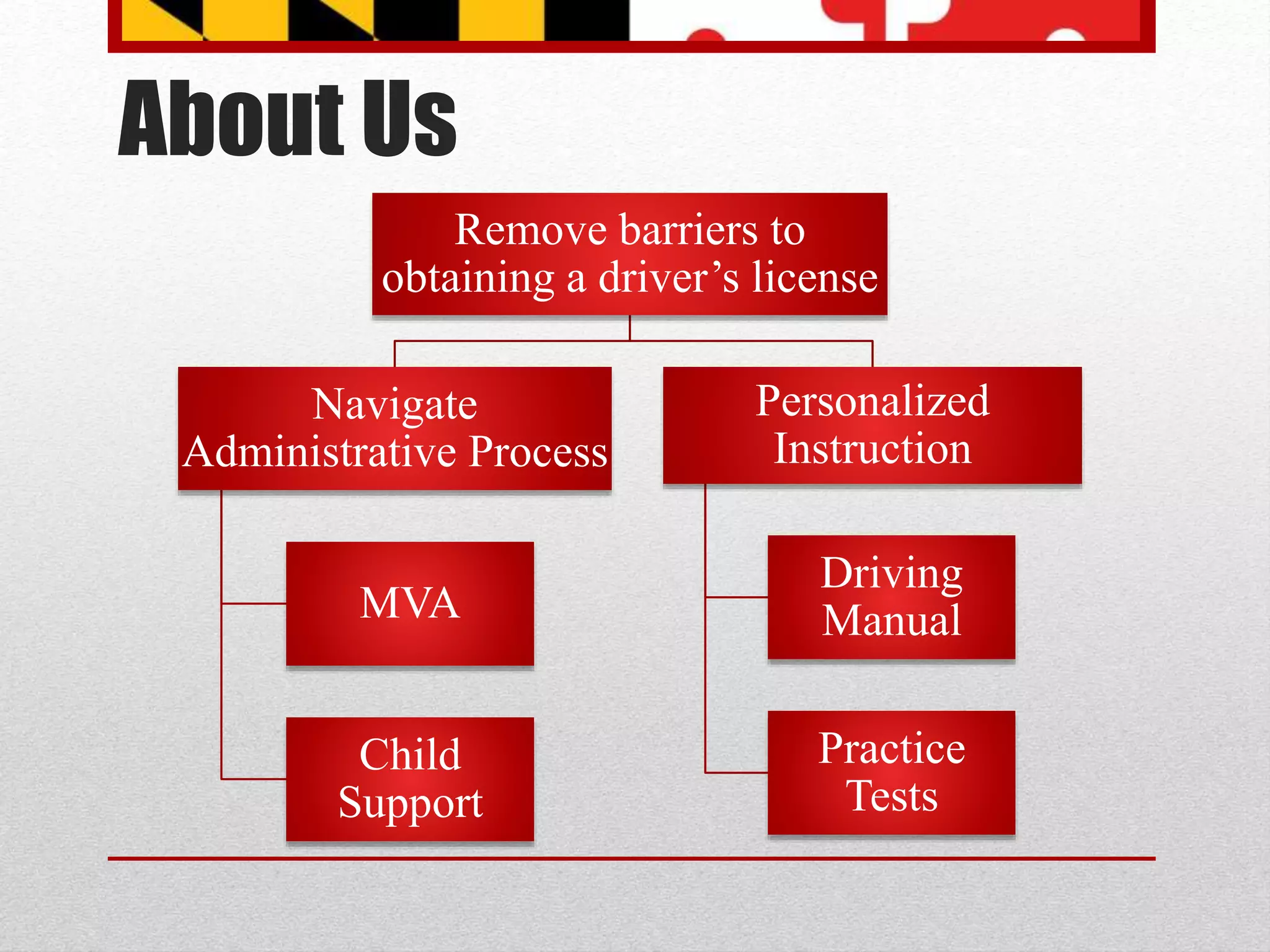 About Us

Remove barriers to obtaining a driver’s license

Navigate Administrative Process

MVA

Child Support

Personalized Instruction

Driving Manual

Practice Tests